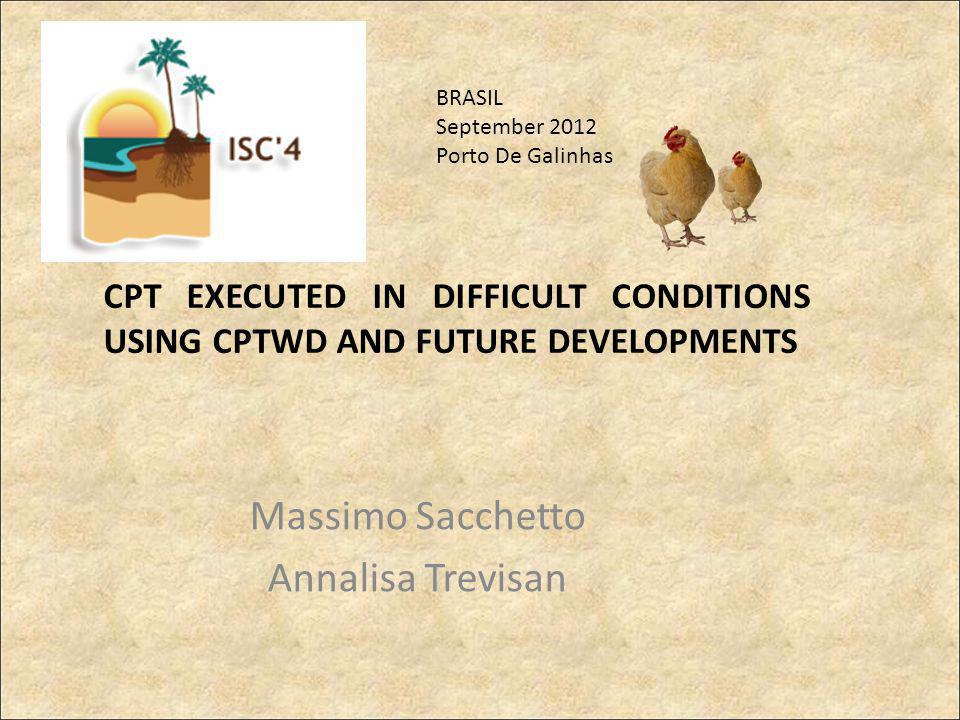 ISC'4

BRASIL
September 2012
Porto De Galinhas

CPT EXECUTED IN DIFFICULT CONDITIONS USING CPTWD AND FUTURE DEVELOPMENTS

Massimo Sacchetto
Annalisa Trevisan